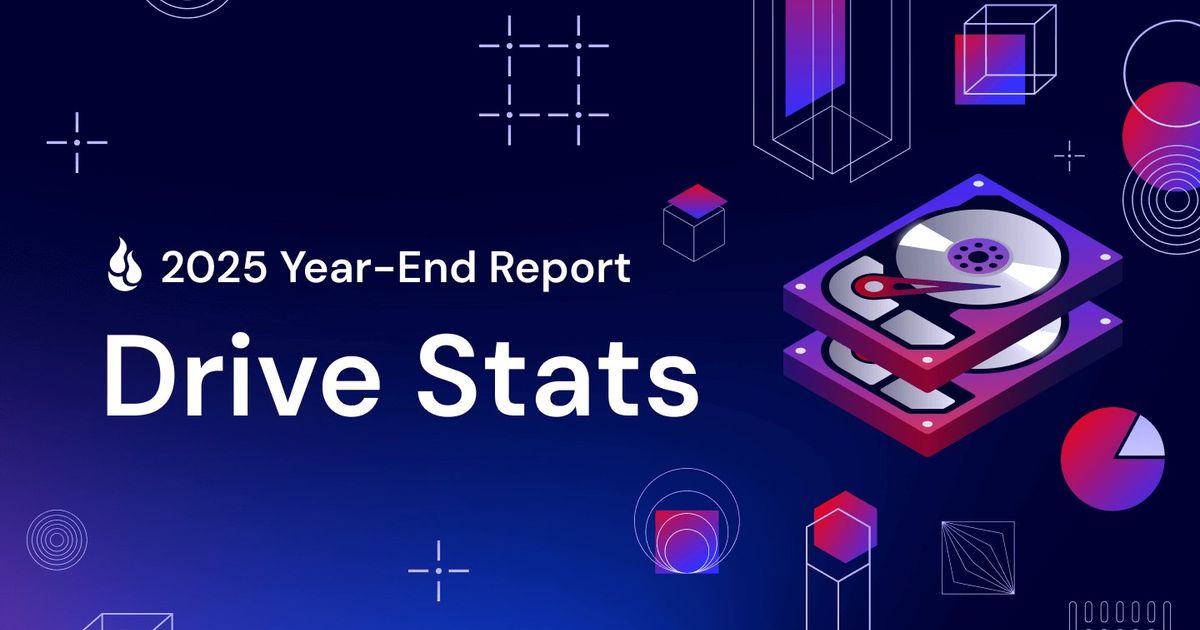 2025 Year-End Report

Drive Stats